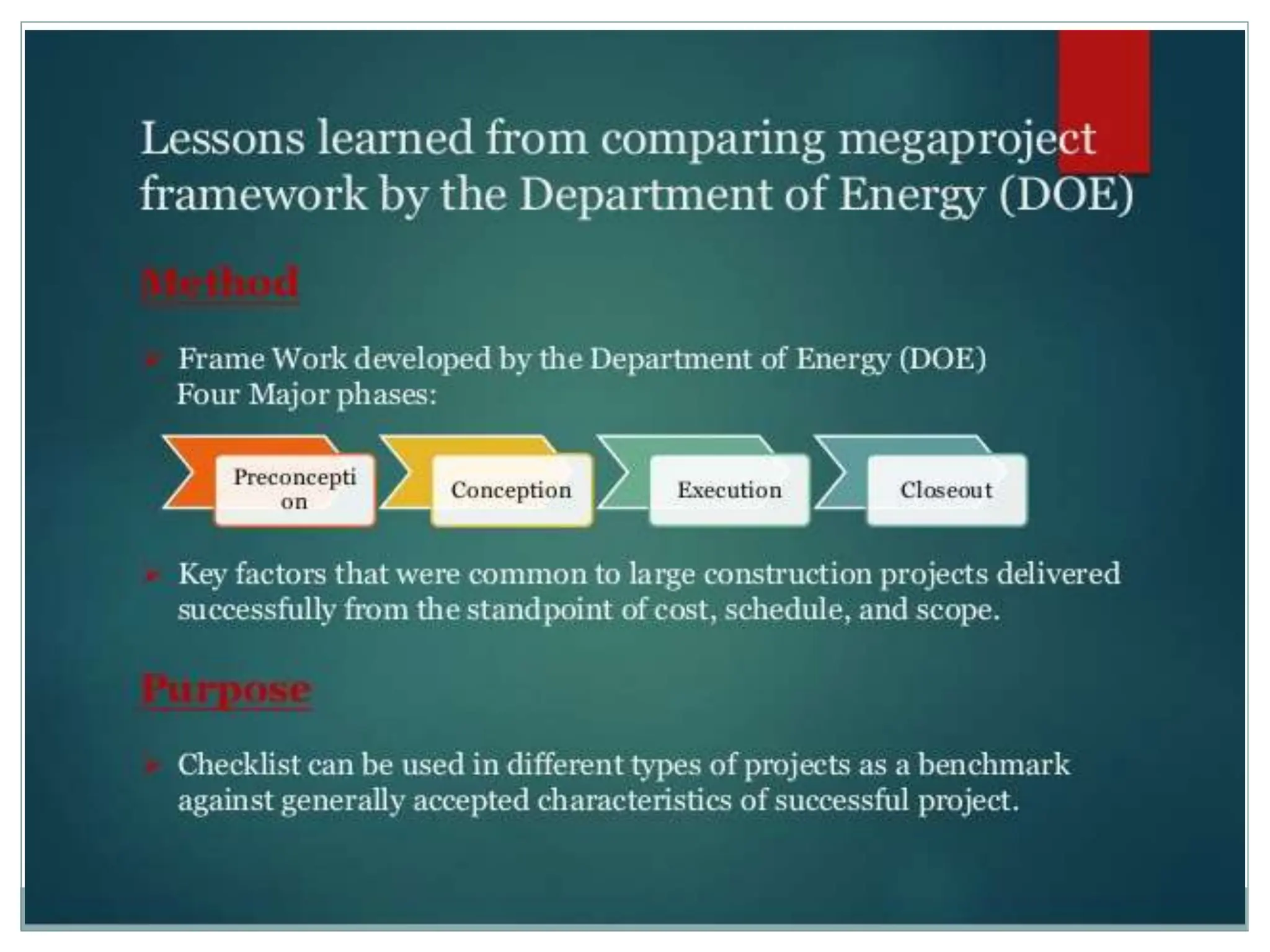 Lessons learned from comparing megaproject framework by the Department of Energy (DOE)

Method

Frame Work developed by the Department of Energy (DOE) Four Major phases:

Preconcepti on

Conception

Execution

Closeout

Key factors that were common to large construction projects delivered successfully from the standpoint of cost, schedule, and scope.

Purpose

Checklist can be used in different types of projects as a benchmark against generally accepted characteristics of successful project.